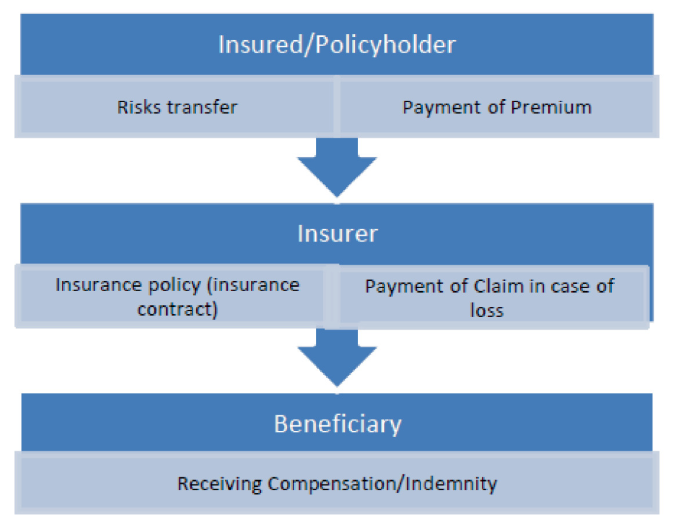 Insured/Policyholder

Risks transfer

Payment of Premium

Insurer

Insurance policy (insurance contract)

Payment of Claim in case of loss

Beneficiary

Receiving Compensation/Indemnity